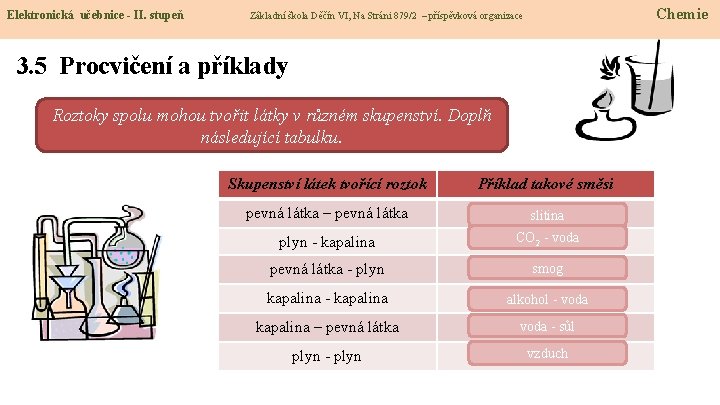 Elektronická učebnice - II. stupeň

Základní škola Děčín VI, Na Stráni 879/2 – příspěvková organizace

Chemie

3.5 Procvičení a příklady

Roztoky spolu mohou tvořit látky v různém skupenství. Doplň následující tabulku.

| Skupenství látek tvořící roztok | Příklad takové směsi |
|---|---|
| pevná látka – pevná látka | slitina |
| plyn - kapalina | $CO_2$ - voda |
| pevná látka - plyn | smog |
| kapalina - kapalina | alkohol - voda |
| kapalina – pevná látka | voda - sůl |
| plyn - plyn | vzduch |